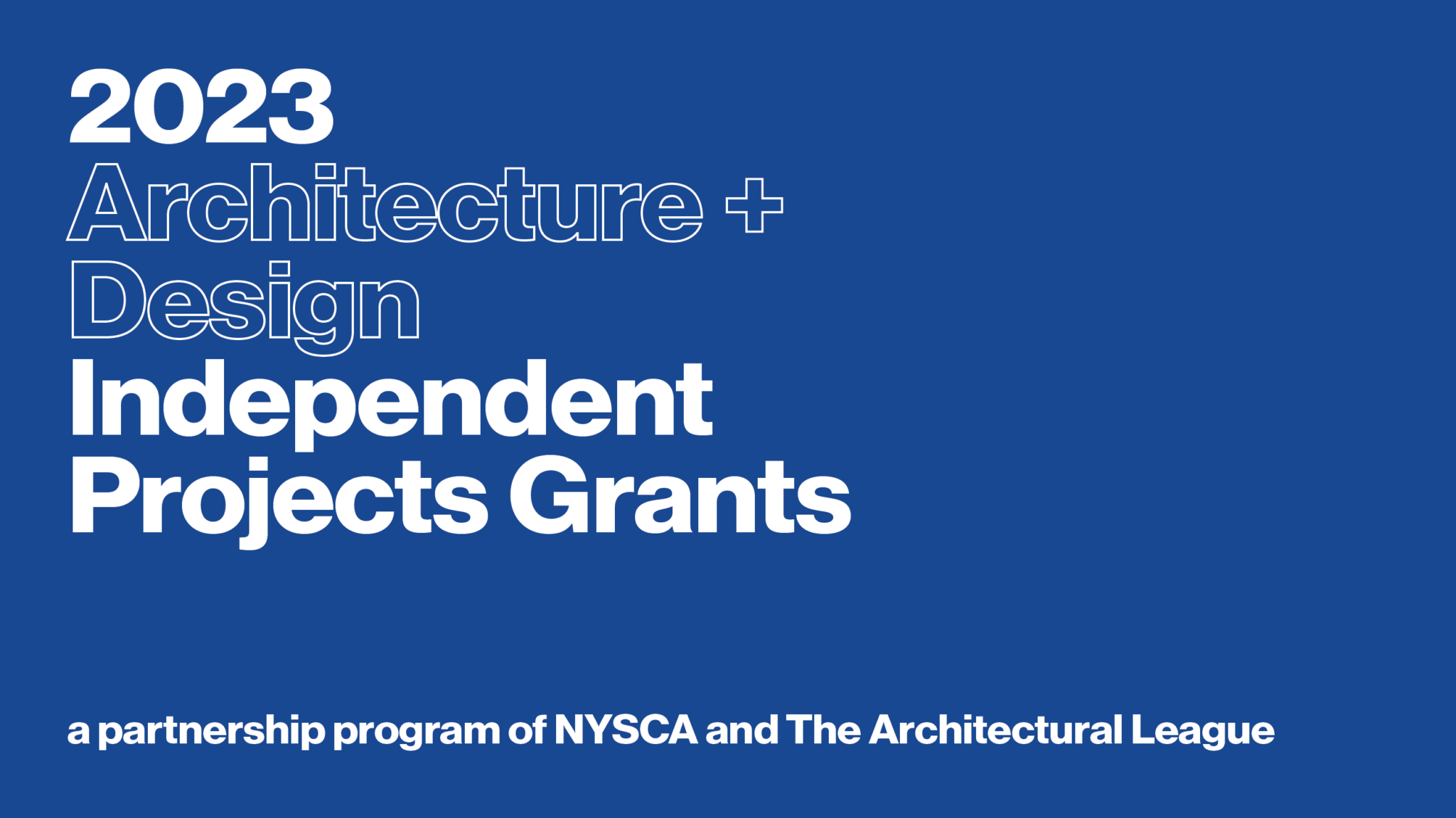 2023
Architecture + Design
Independent Projects Grants

a partnership program of NYSCA and The Architectural League